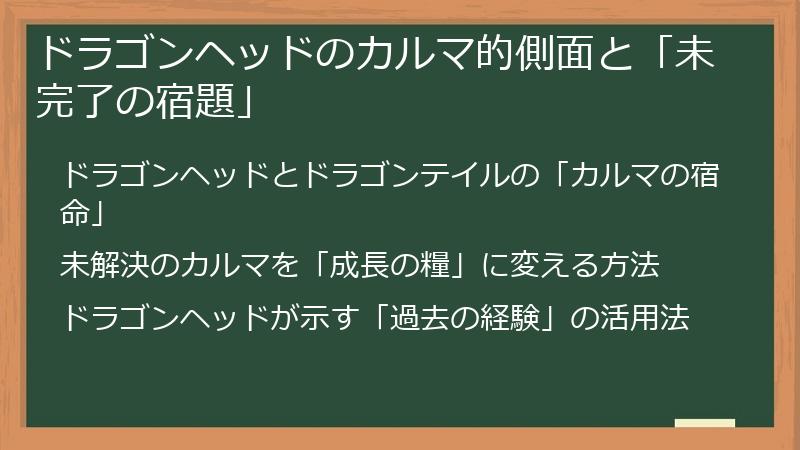 ドラゴンヘッドのカルマ的側面と「未完了の宿題」

ドラゴンヘッドとドラゴンテイルの「カルマの宿命」

未解決のカルマを「成長の糧」に変える方法

ドラゴンヘッドが示す「過去の経験」の活用法